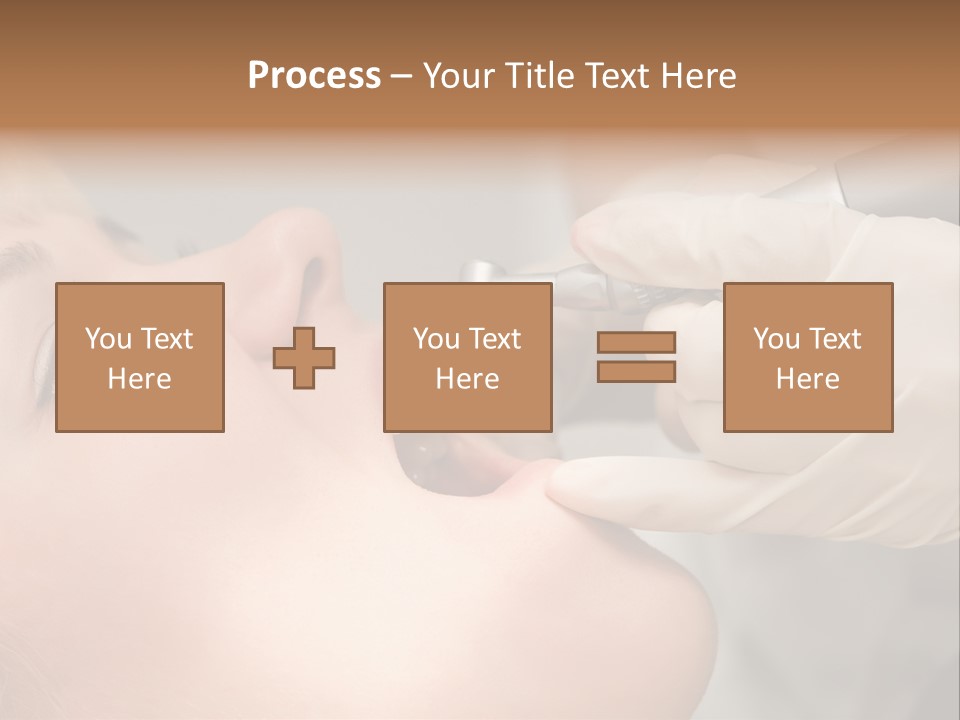 Process – Your Title Text Here

You Text Here

You Text Here

You Text Here